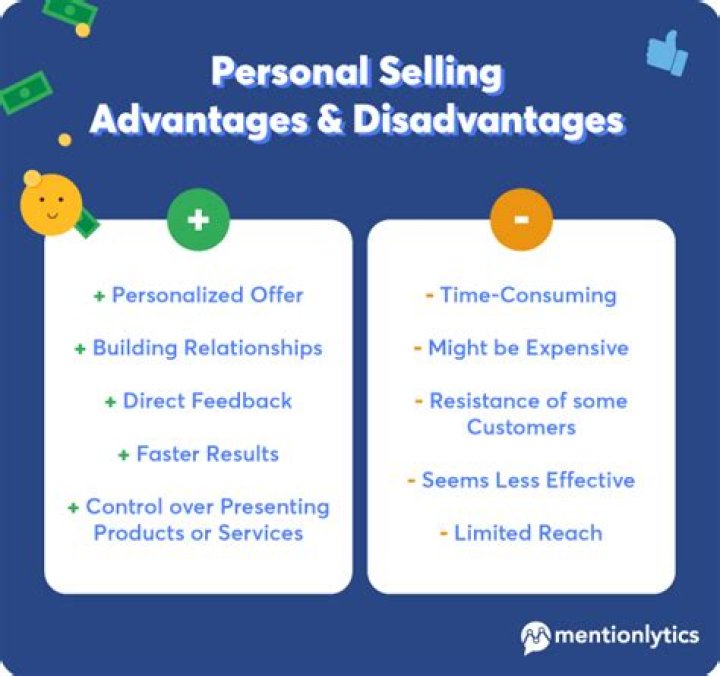 Personal Selling
Advantages & Disadvantages

+

+ Personalized Offer

+ Building Relationships

+ Direct Feedback

+ Faster Results

+ Control over Presenting Products or Services

-

- Time-Consuming

- Might be Expensive

- Resistance of some Customers

- Seems Less Effective

- Limited Reach

mentionlytics